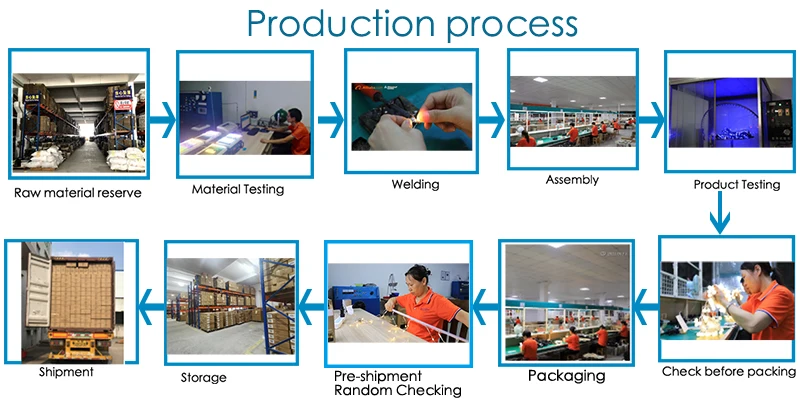 Production process

Raw material reserve

Material Testing

Welding

Assembly

Product Testing

Check before packing

Packaging

Pre-shipment Random Checking

Storage

Shipment